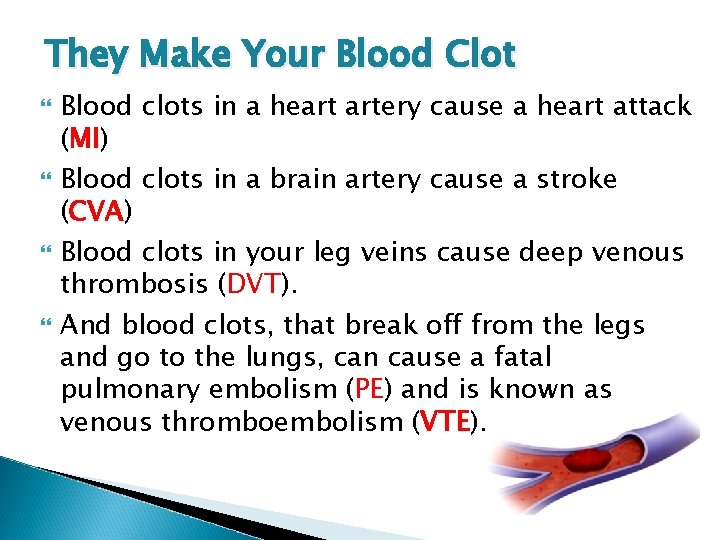 They Make Your Blood Clot

Blood clots in a heart artery cause a heart attack (MI)

Blood clots in a brain artery cause a stroke (CVA)

Blood clots in your leg veins cause deep venous thrombosis (DVT).

And blood clots, that break off from the legs and go to the lungs, can cause a fatal pulmonary embolism (PE) and is known as venous thromboembolism (VTE).